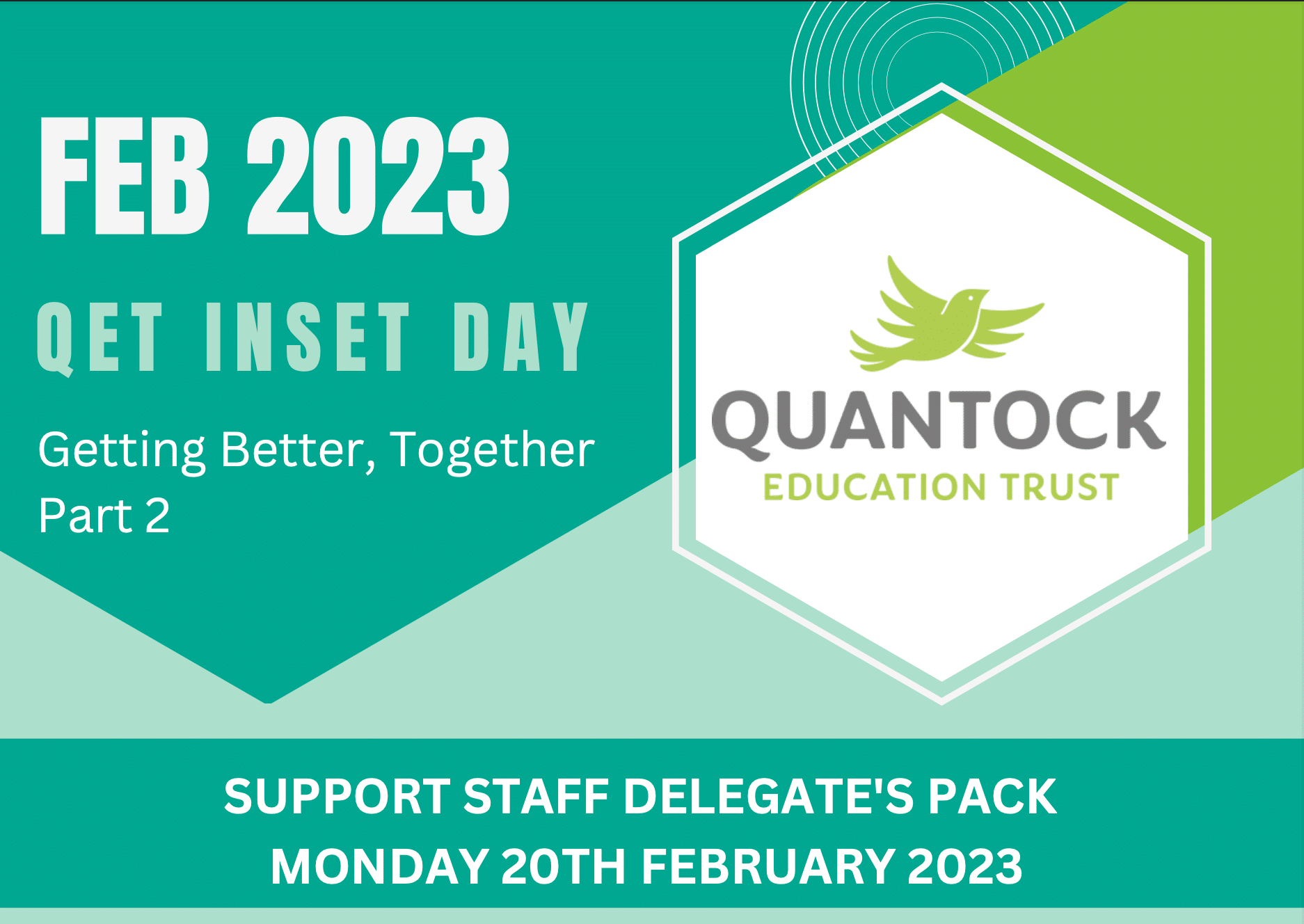 FEB 2023

QET INSET DAY

Getting Better, Together
Part 2

QUANTOCK
EDUCATION TRUST

SUPPORT STAFF DELEGATE'S PACK
MONDAY 20TH FEBRUARY 2023